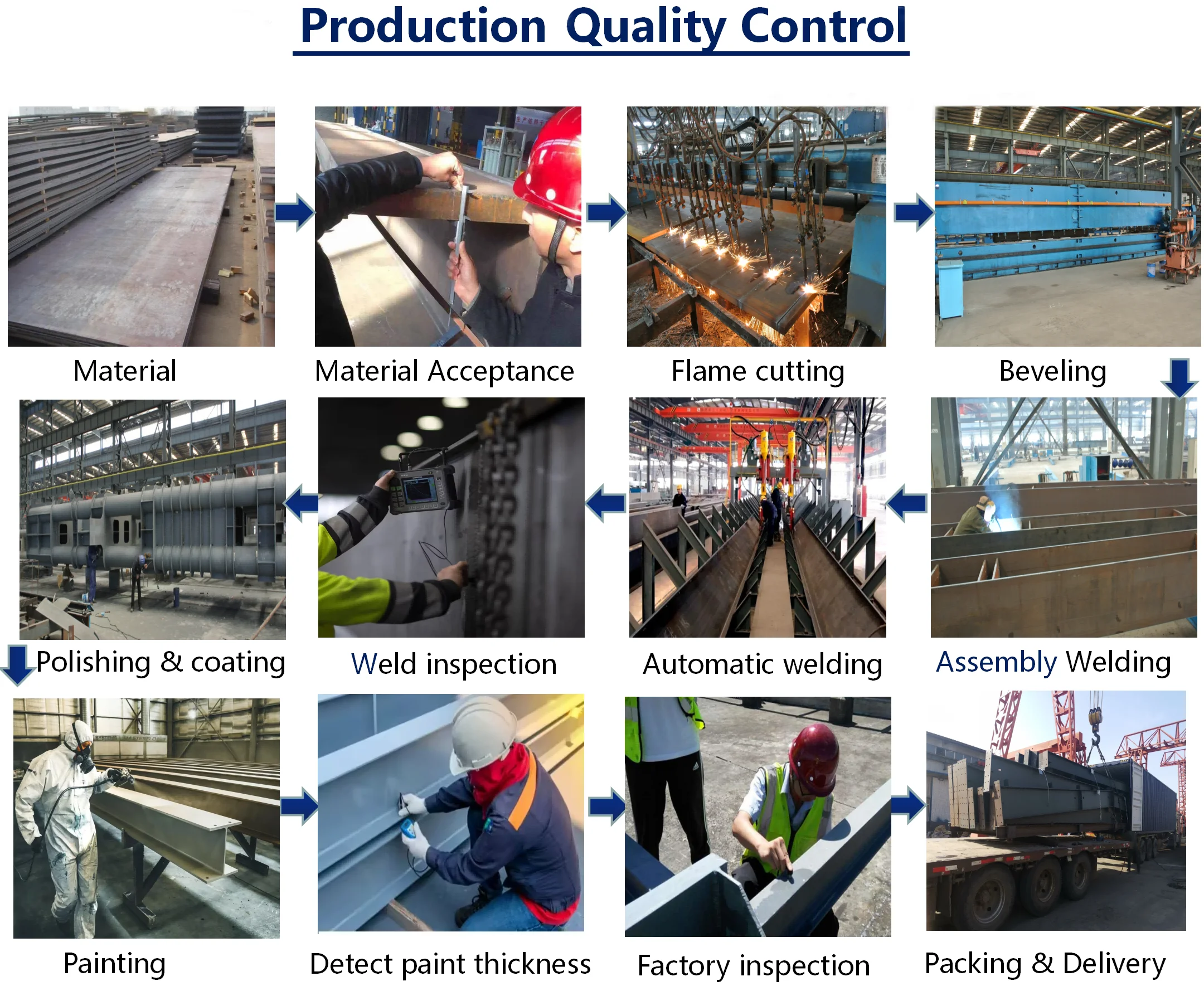 Production Quality Control

Material

Material Acceptance

Flame cutting

Beveling

Polishing & coating

Weld inspection

Automatic welding

Assembly Welding

Painting

Detect paint thickness

Factory inspection

Packing & Delivery